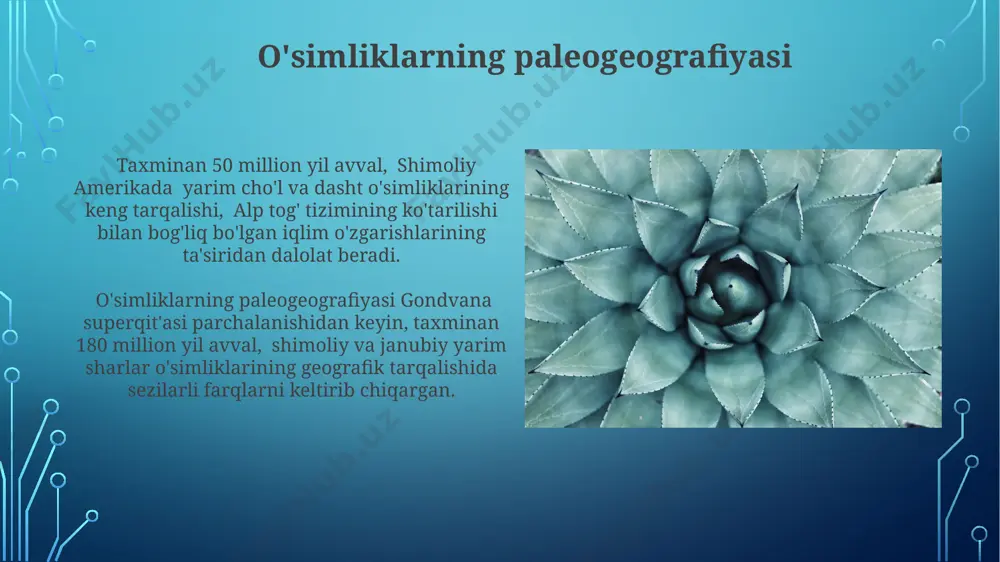 O'simliklarning paleogeografiyasi

Taxminan 50 million yil avval, Shimoliy Amerikada yarim cho'l va dasht o'simliklarining keng tarqalishi, Alp tog' tizimining ko'tarilishi bilan bog'liq bo'lgan iqlim o'zgarishlarining ta'siridan dalolat beradi.

O'simliklarning paleogeografiyasi Gondvana superqit'asi parchalanishidan keyin, taxminan 180 million yil avval, shimoliy va janubiy yarim sharlar o'simliklarining geografik tarqalishida sezilarli farqlarni keltirib chiqargan.

FayHub.uz FayHub.uz FayHub.uz FayHub.uz